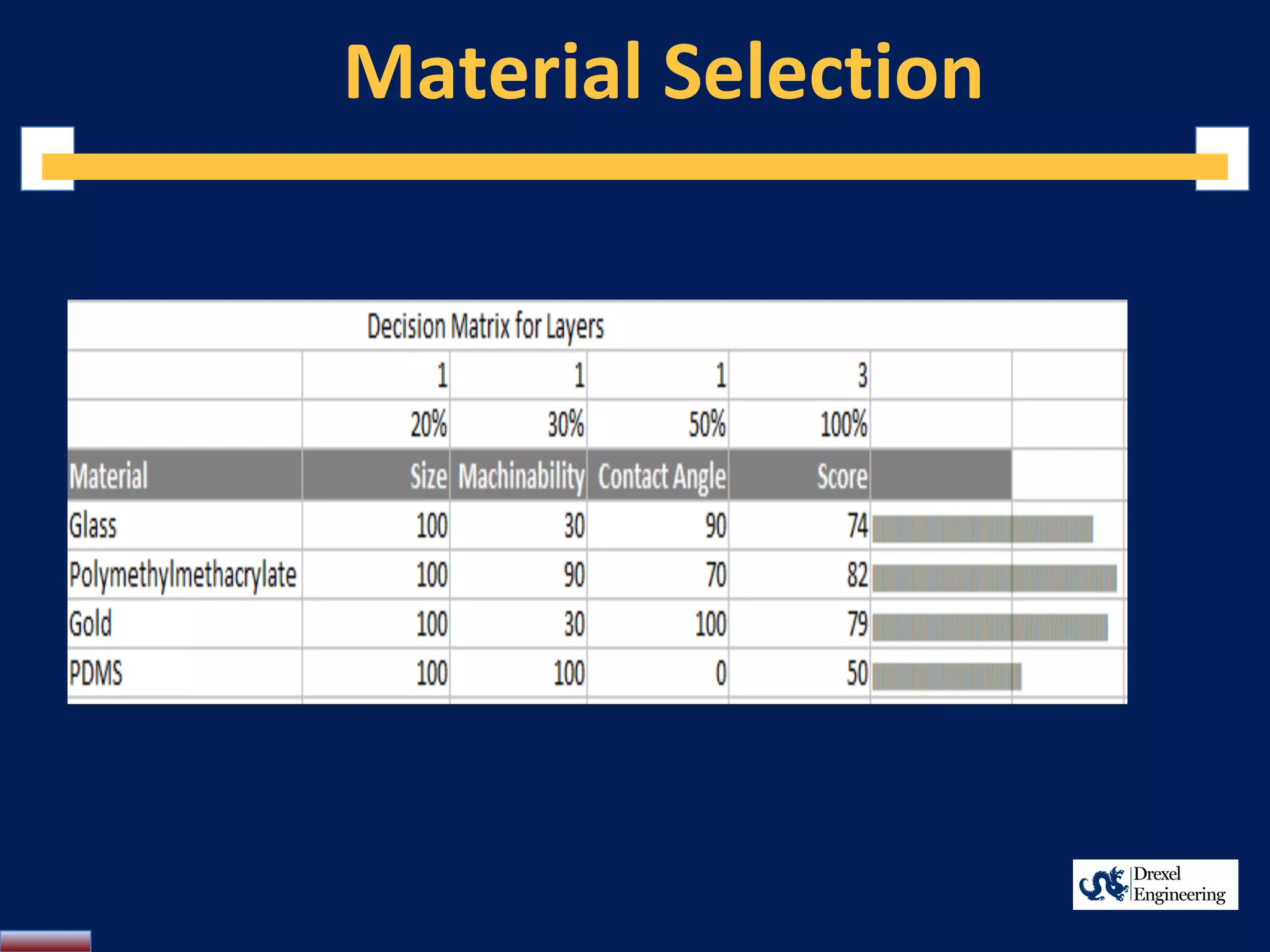 Material Selection

Decision Matrix for Layers

| | 1 | 1 | 1 | 3 |
|---|---|---|---|---|
| | 20% | 30% | 50% | 100% |
| Material | Size | Machinability | Contact Angle | Score |
| Glass | 100 | 30 | 90 | 74 |
| Polymethylmethacrylate | 100 | 90 | 70 | 82 |
| Gold | 100 | 30 | 100 | 79 |
| PDMS | 100 | 100 | 0 | 50 |

Drexel Engineering